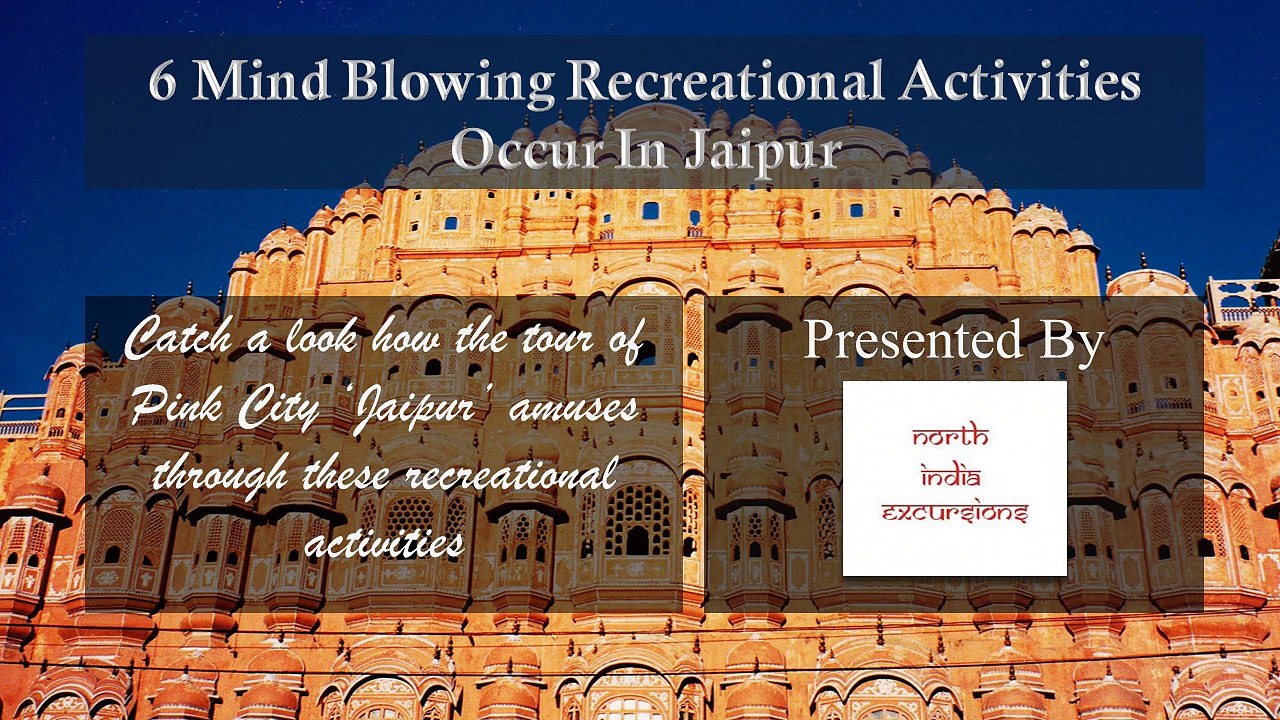 6 Mind Blowing Recreational Activities Occur In Jaipur

Catch a look how the tour of Pink City 'Jaipur' amuses through these recreational activities

Presented By

north
india
excursions